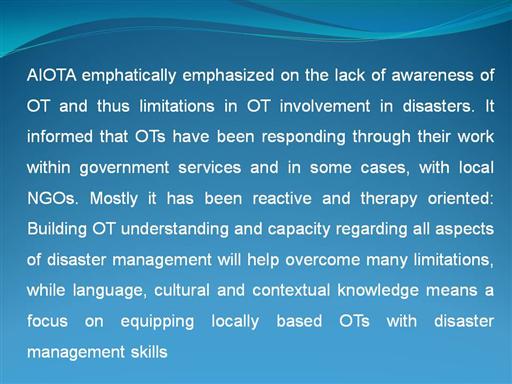 AIOTA emphatically emphasized on the lack of awareness of OT and thus limitations in OT involvement in disasters. It informed that OTs have been responding through their work within government services and in some cases, with local NGOs. Mostly it has been reactive and therapy oriented: Building OT understanding and capacity regarding all aspects of disaster management will help overcome many limitations, while language, cultural and contextual knowledge means a focus on equipping locally based OTs with disaster management skills